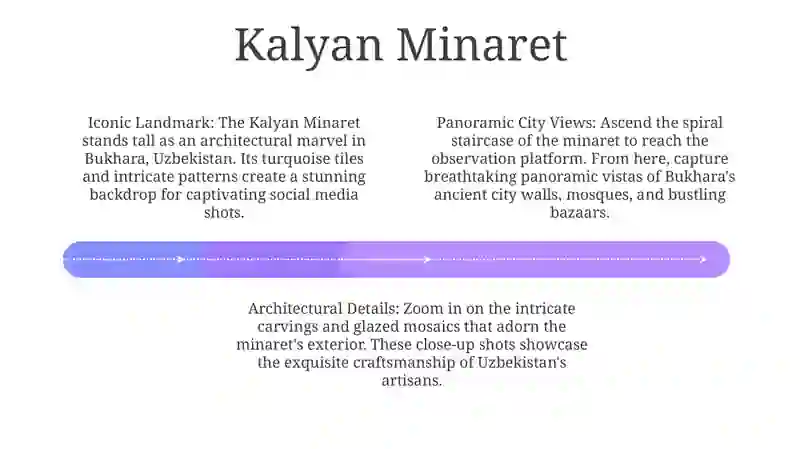 Kalyan Minaret

Iconic Landmark: The Kalyan Minaret stands tall as an architectural marvel in Bukhara, Uzbekistan. Its turquoise tiles and intricate patterns create a stunning backdrop for captivating social media shots.

Panoramic City Views: Ascend the spiral staircase of the minaret to reach the observation platform. From here, capture breathtaking panoramic vistas of Bukhara's ancient city walls, mosques, and bustling bazaars.

Architectural Details: Zoom in on the intricate carvings and glazed mosaics that adorn the minaret's exterior. These close-up shots showcase the exquisite craftsmanship of Uzbekistan's artisans.